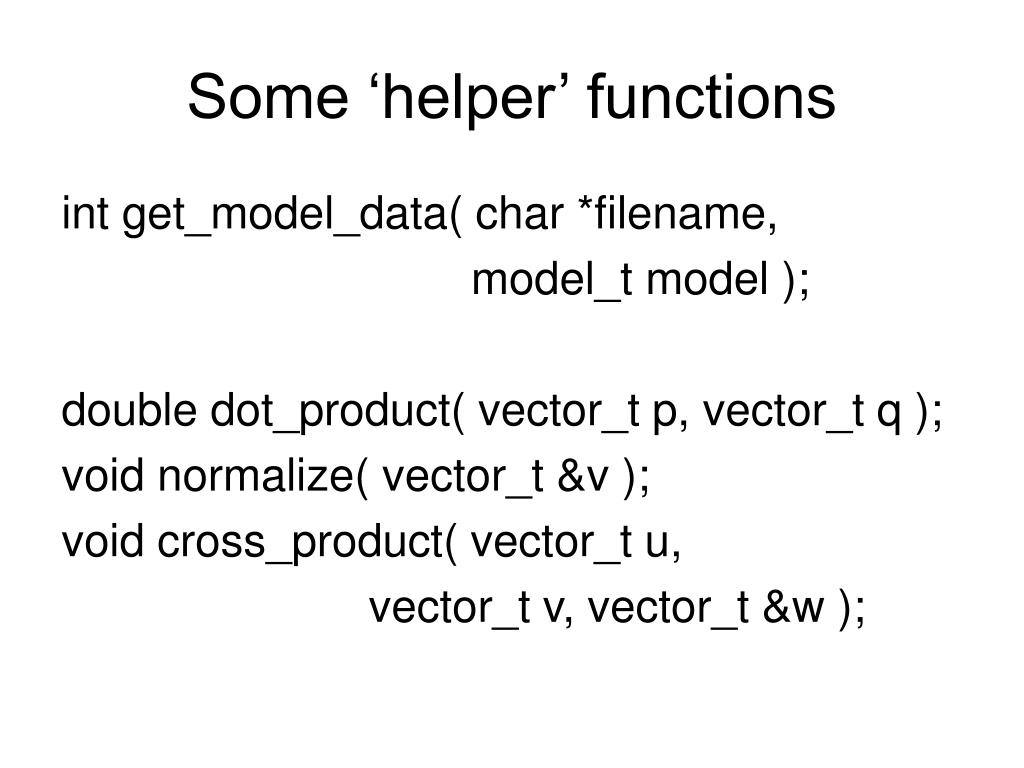 Some ‘helper’ functions

int get_model_data( char *filename,
model_t model );

double dot_product( vector_t p, vector_t q );
void normalize( vector_t &v );
void cross_product( vector_t u,
vector_t v, vector_t &w );